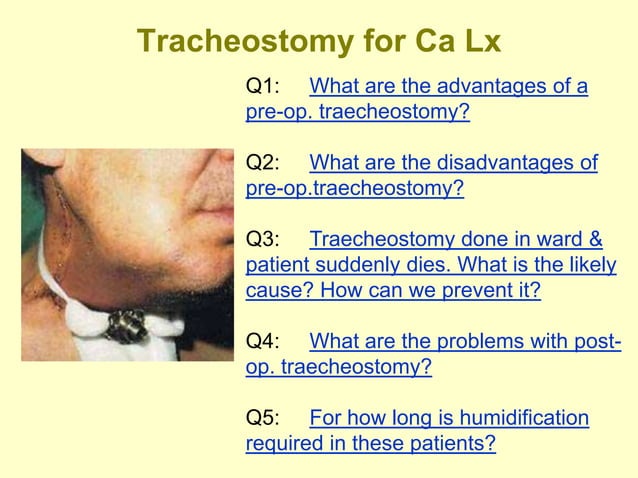 Tracheostomy for Ca Lx

Q1: What are the advantages of a pre-op. traecheostomy?

Q2: What are the disadvantages of pre-op.traecheostomy?

Q3: Traecheostomy done in ward & patient suddenly dies. What is the likely cause? How can we prevent it?

Q4: What are the problems with post-op. traecheostomy?

Q5: For how long is humidification required in these patients?